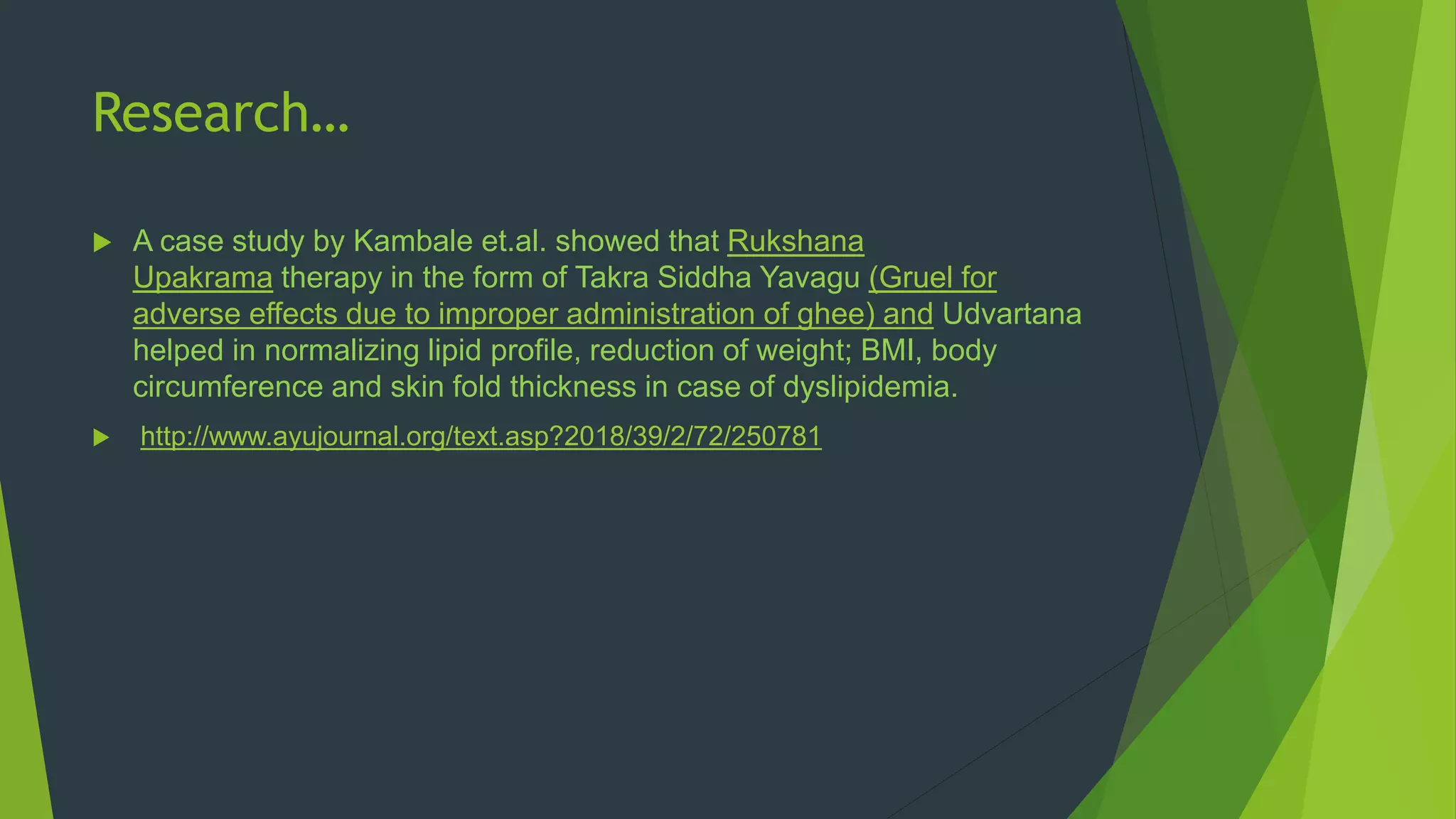 Research…

A case study by Kambale et.al. showed that Rukshana Upakrama therapy in the form of Takra Siddha Yavagu (Gruel for adverse effects due to improper administration of ghee) and Udvartana helped in normalizing lipid profile, reduction of weight; BMI, body circumference and skin fold thickness in case of dyslipidemia.

http://www.ayujournal.org/text.asp?2018/39/2/72/250781